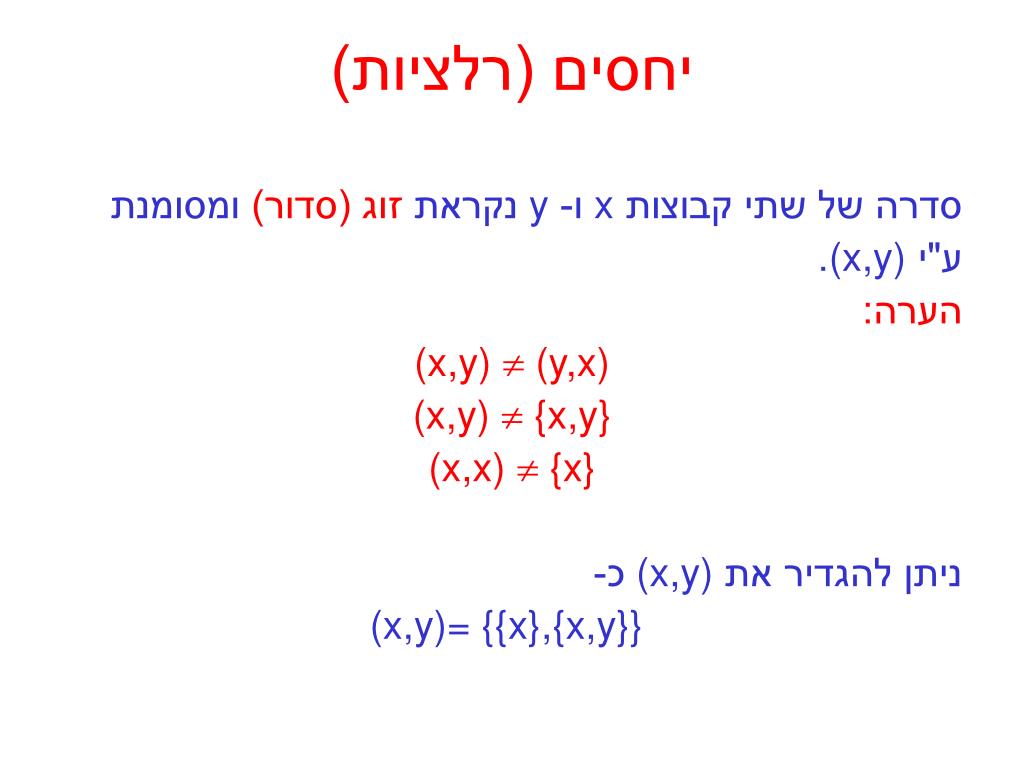 יחסים (רלציות)

סדרה של שתי קבוצות x ו- y נקראת זוג (סדור) ומסומנת ע"י (x,y).
הערה:
$(x,y) \neq (y,x)$
$(x,y) \neq \{x,y\}$
$(x,x) \neq \{x\}$

ניתן להגדיר את (x,y) כ-
$(x,y)= \{\{x\},\{x,y\}\}$